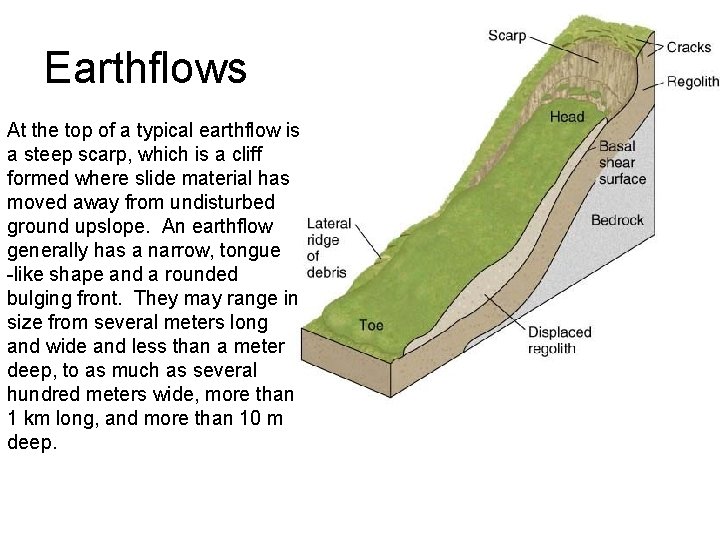 Earthflows

At the top of a typical earthflow is a steep scarp, which is a cliff formed where slide material has moved away from undisturbed ground upslope. An earthflow generally has a narrow, tongue -like shape and a rounded bulging front. They may range in size from several meters long and wide and less than a meter deep, to as much as several hundred meters wide, more than 1 km long, and more than 10 m deep.

Scarp
Cracks
Regolith
Head
Basal shear surface
Bedrock
Lateral ridge of debris
Toe
Displaced regolith